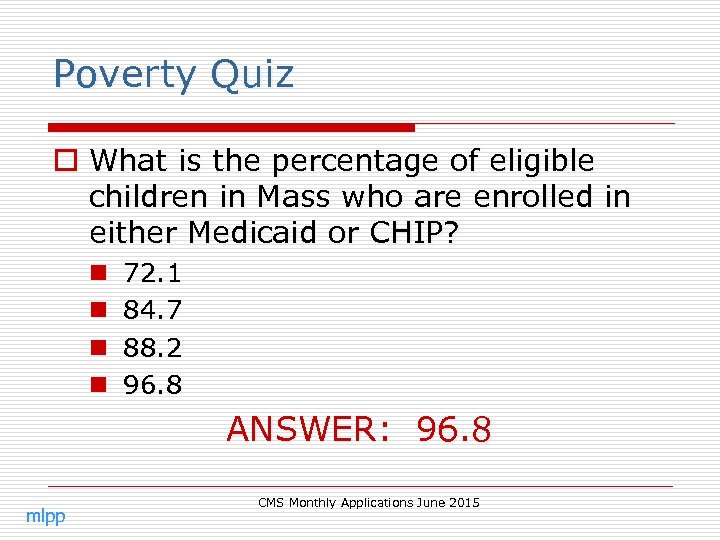 Poverty Quiz

What is the percentage of eligible children in Mass who are enrolled in either Medicaid or CHIP?

72.1
84.7
88.2
96.8

ANSWER: 96.8

CMS Monthly Applications June 2015

mlpp